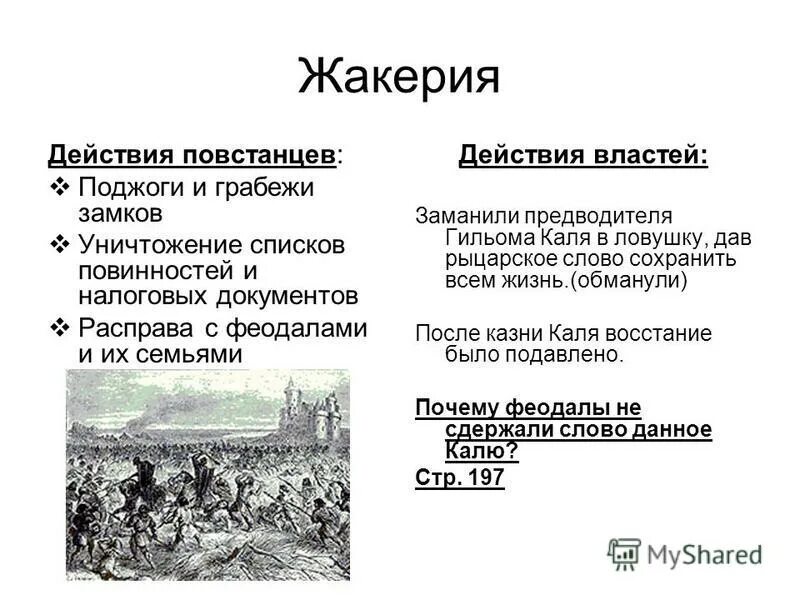 Жакерия

Действия повстанцев:

❖ Поджоги и грабежи замков
❖ Уничтожение списков повинностей и налоговых документов
❖ Расправа с феодалами и их семьями

Действия властей:

Заманили предводителя Гильома Каля в ловушку, дав рыцарское слово сохранить всем жизнь.(обманули)

После казни Каля восстание было подавлено.

Почему феодалы не сдержали слово данное Калю?

Стр. 197

MyShared